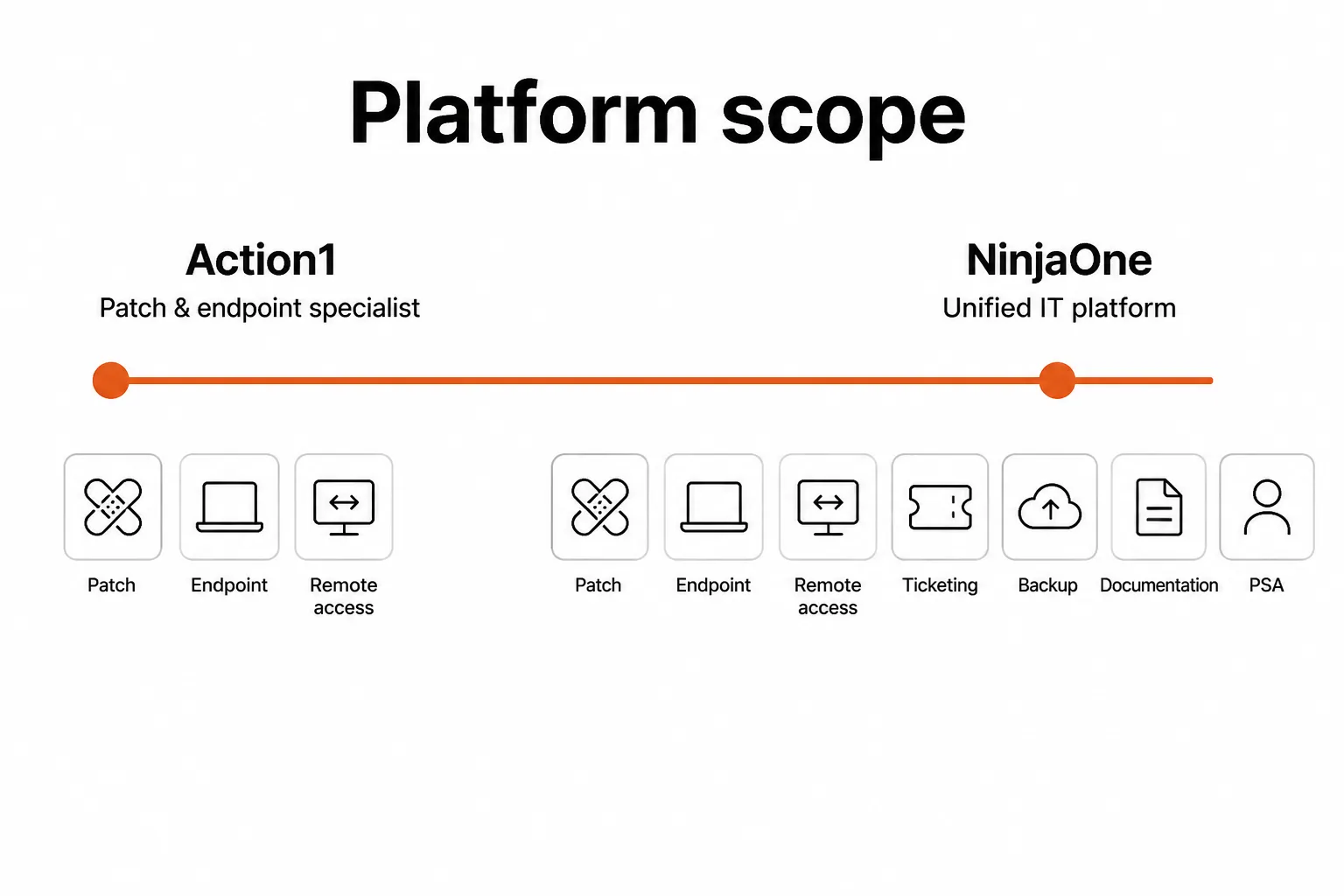 Platform scope

Action1
Patch & endpoint specialist

NinjaOne
Unified IT platform

Patch
Endpoint
Remote access

Patch
Endpoint
Remote access
Ticketing
Backup
Documentation
PSA